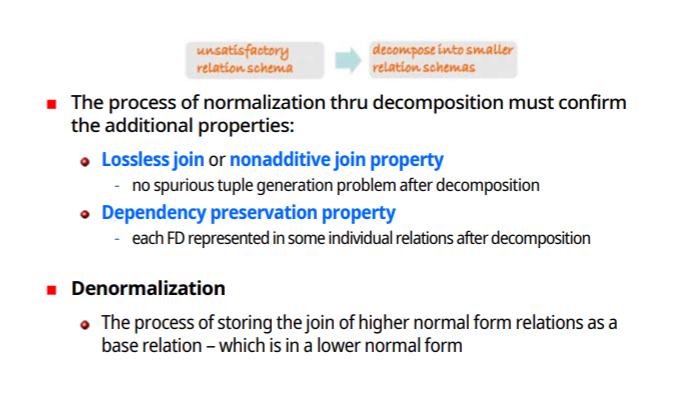 unsatisfactory relation schema

decompose into smaller relation schemas

The process of normalization thru decomposition must confirm the additional properties:

Lossless join or nonadditive join property

- no spurious tuple generation problem after decomposition

Dependency preservation property

- each FD represented in some individual relations after decomposition

Denormalization

The process of storing the join of higher normal form relations as a base relation – which is in a lower normal form